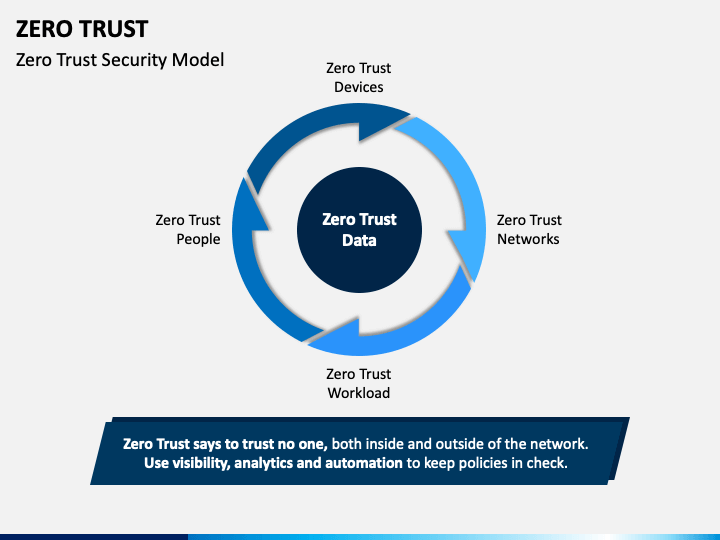 ZERO TRUST

Zero Trust Security Model

Zero Trust Devices

Zero Trust People

Zero Trust Data

Zero Trust Networks

Zero Trust Workload

Zero Trust says to trust no one, both inside and outside of the network. Use visibility, analytics and automation to keep policies in check.